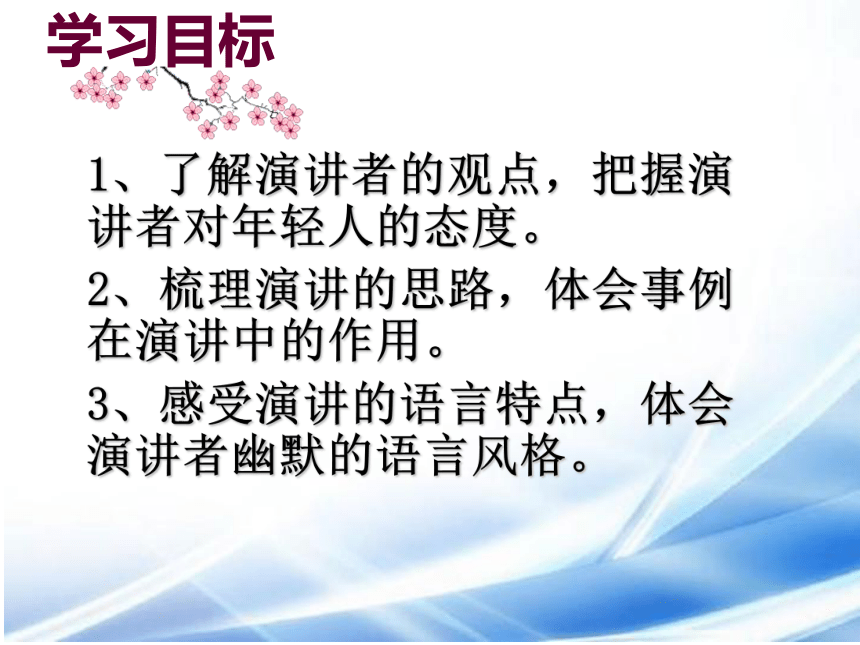 学习目标

1、了解演讲者的观点，把握演讲者对年轻人的态度。

2、梳理演讲的思路，体会事例在演讲中的作用。

3、感受演讲的语言特点，体会演讲者幽默的语言风格。